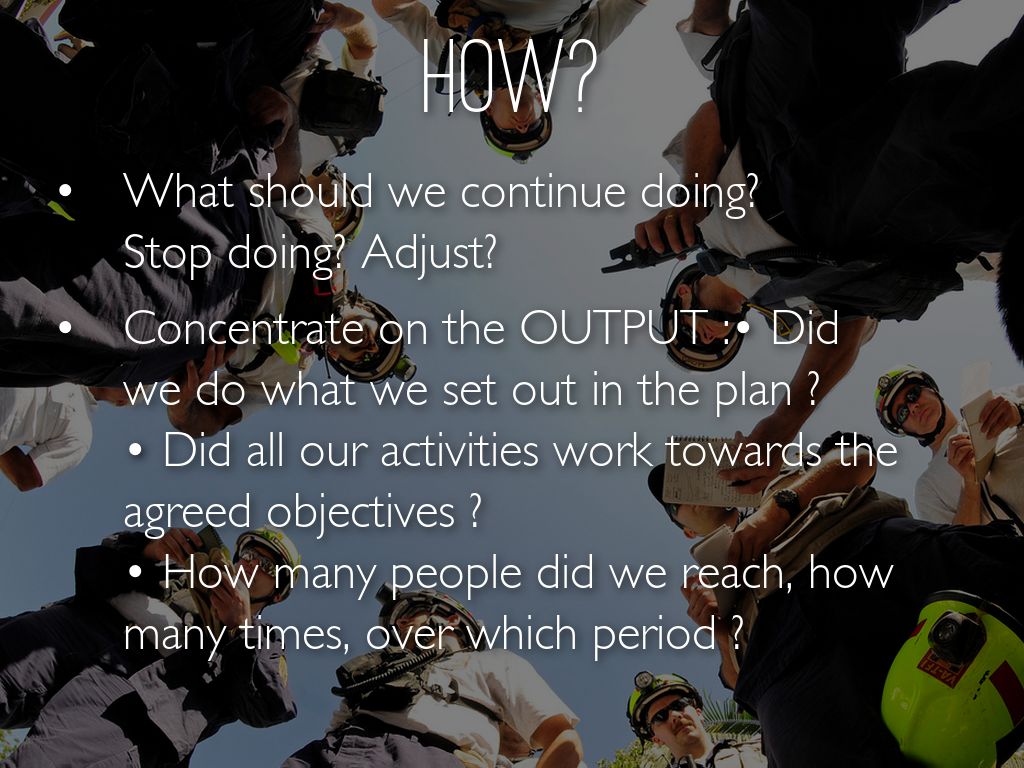 HOW?

• What should we continue doing? Stop doing? Adjust?

• Concentrate on the OUTPUT : • Did we do what we set out in the plan ? • Did all our activities work towards the agreed objectives ? • How many people did we reach, how many times, over which period ?